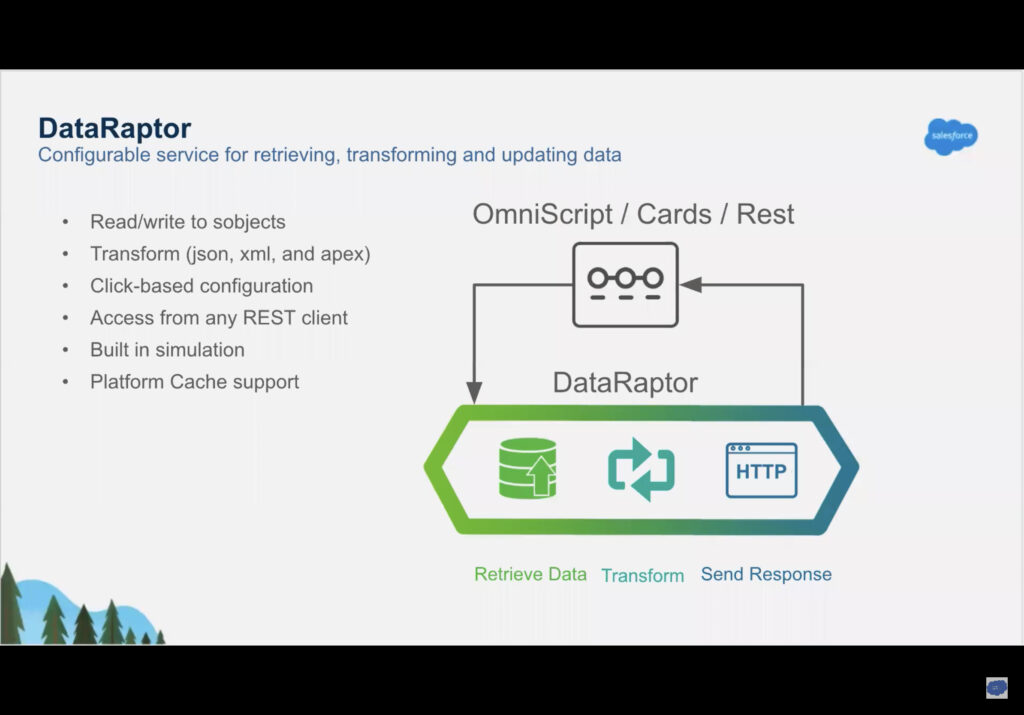 DataRaptor
Configurable service for retrieving, transforming and updating data

salesforce

- Read/write to sobjects
- Transform (json, xml, and apex)
- Click-based configuration
- Access from any REST client
- Built in simulation
- Platform Cache support

OmniScript / Cards / Rest

DataRaptor

HTTP

Retrieve Data Transform Send Response